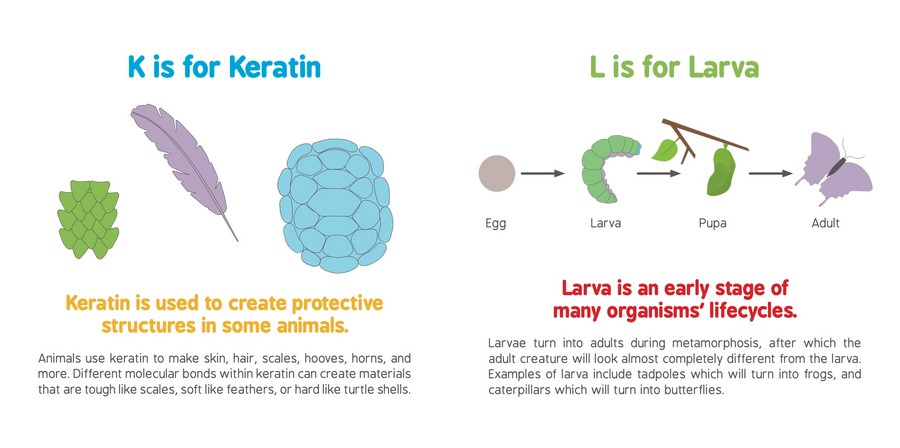 K is for Keratin

Keratin is used to create protective structures in some animals.

Animals use keratin to make skin, hair, scales, hooves, horns, and more. Different molecular bonds within keratin can create materials that are tough like scales, soft like feathers, or hard like turtle shells.

L is for Larva

Egg

Larva

Pupa

Adult

Larva is an early stage of many organisms' lifecycles.

Larvae turn into adults during metamorphosis, after which the adult creature will look almost completely different from the larva. Examples of larva include tadpoles which will turn into frogs, and caterpillars which will turn into butterflies.